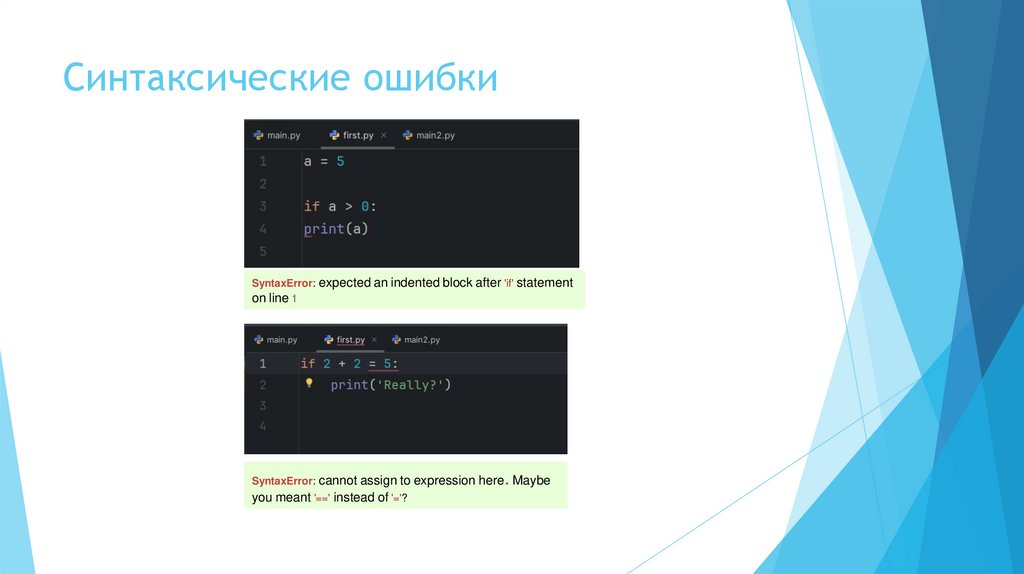 Синтаксические ошибки

main.py first.py × main2.py

1 a = 5
2
3 if a > 0:
4 print(a)
5

SyntaxError: expected an indented block after 'if' statement on line 1

main.py first.py × main2.py

1 if 2 + 2 = 5:
2 print('Really?')
3
4

SyntaxError: cannot assign to expression here. Maybe you meant '==' instead of '='?